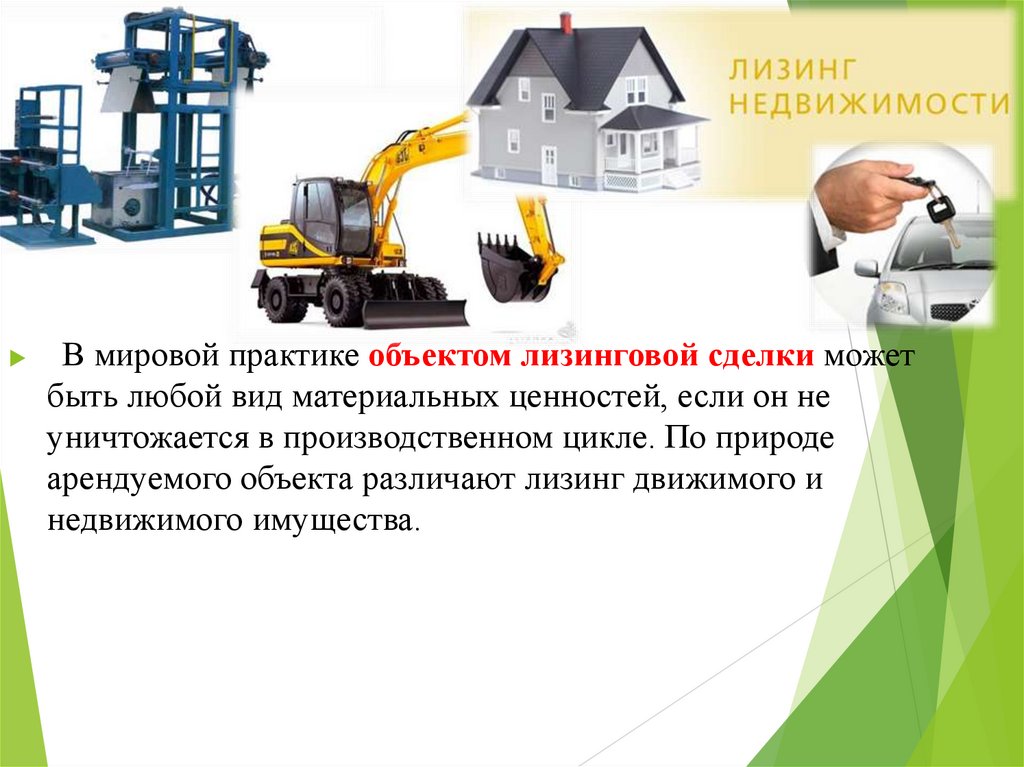 ЛИЗИНГ НЕДВИЖИМОСТИ

В мировой практике объектом лизинговой сделки может быть любой вид материальных ценностей, если он не уничтожается в производственном цикле. По природе арендуемого объекта различают лизинг движимого и недвижимого имущества.